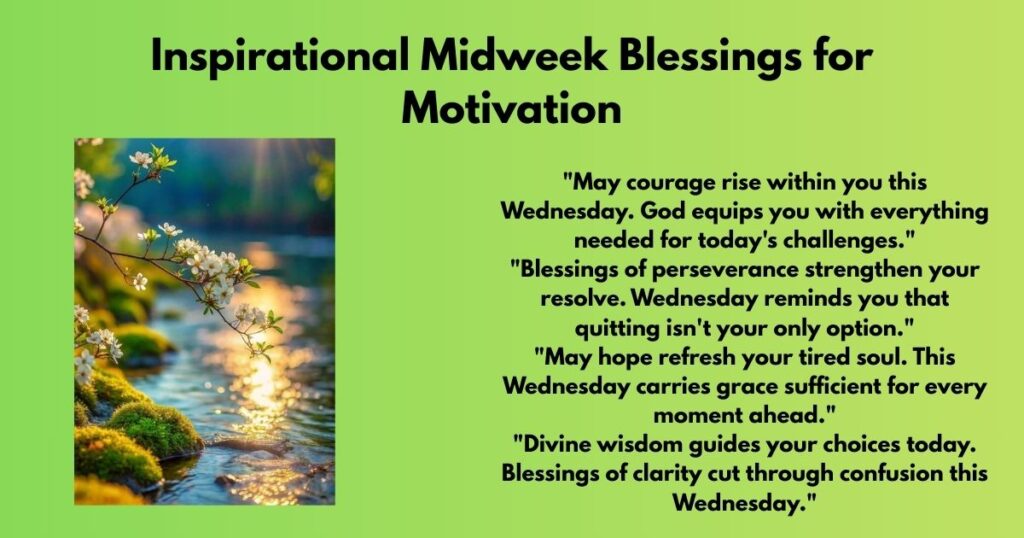 Inspirational Midweek Blessings for Motivation

"May courage rise within you this Wednesday. God equips you with everything needed for today's challenges."
"Blessings of perseverance strengthen your resolve. Wednesday reminds you that quitting isn't your only option."
"May hope refresh your tired soul. This Wednesday carries grace sufficient for every moment ahead."
"Divine wisdom guides your choices today. Blessings of clarity cut through confusion this Wednesday."